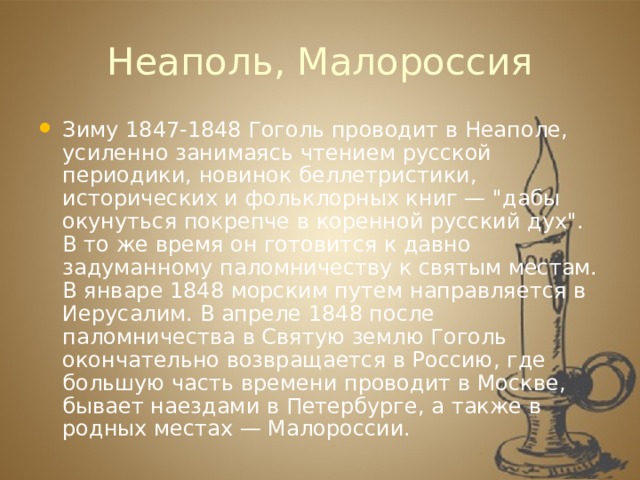 Неаполь, Малороссия

Зиму 1847-1848 Гоголь проводит в Неаполе, усиленно занимаясь чтением русской периодики, новинок беллетристики, исторических и фольклорных книг — "дабы окунуться покрепче в коренной русский дух". В то же время он готовится к давно задуманному паломничеству к святым местам. В январе 1848 морским путем направляется в Иерусалим. В апреле 1848 после паломничества в Святую землю Гоголь окончательно возвращается в Россию, где большую часть времени проводит в Москве, бывает наездами в Петербурге, а также в родных местах — Малороссии.